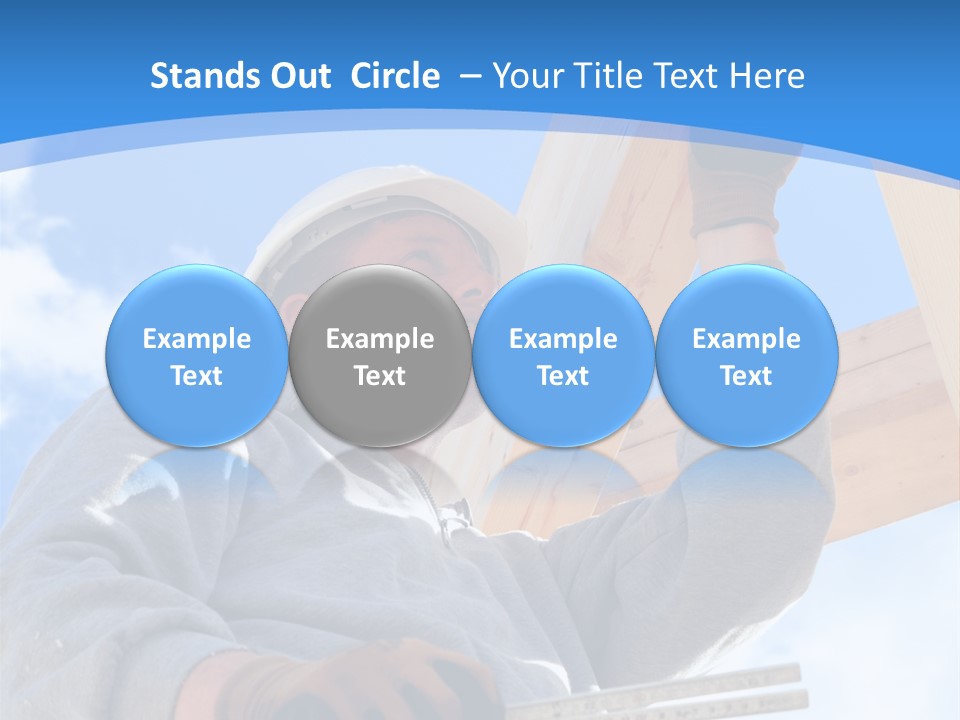 Stands Out Circle – Your Title Text Here

Example Text

Example Text

Example Text

Example Text